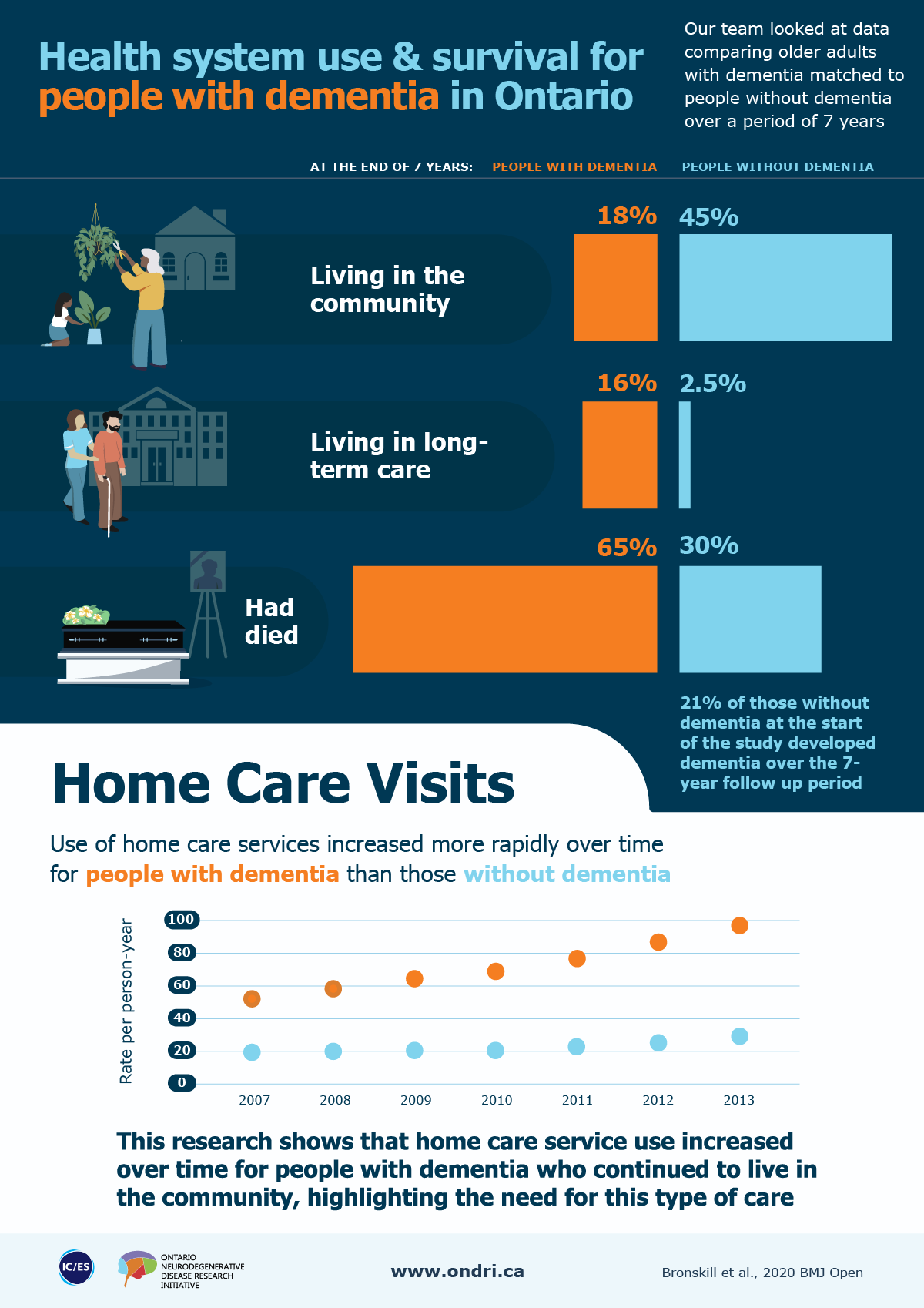 Health system use & survival for people with dementia in Ontario

Our team looked at data comparing older adults with dementia matched to people without dementia over a period of 7 years

AT THE END OF 7 YEARS: PEOPLE WITH DEMENTIA PEOPLE WITHOUT DEMENTIA

Living in the community

18% 45%

Living in long-term care

16% 2.5%

Had died

65% 30%

21% of those without dementia at the start of the study developed dementia over the 7-year follow up period

Home Care Visits

Use of home care services increased more rapidly over time for people with dementia than those without dementia

Rate per person-year

100
80
60
40
20
0

2007 2008 2009 2010 2011 2012 2013

This research shows that home care service use increased over time for people with dementia who continued to live in the community, highlighting the need for this type of care

IC/ES

ONTARIO NEURODEGENERATIVE DISEASE RESEARCH INITIATIVE

www.ondri.ca

Bronskill et al., 2020 BMJ Open